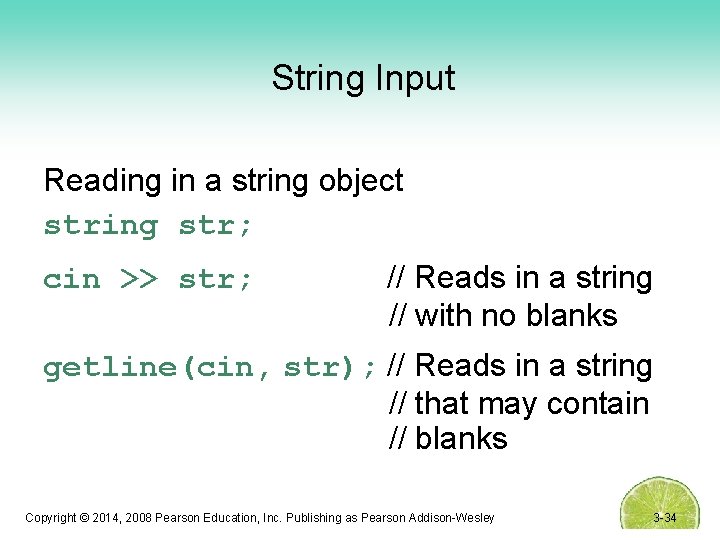 String Input

Reading in a string object

string str;

cin >> str; // Reads in a string
// with no blanks

getline(cin, str); // Reads in a string
// that may contain
// blanks

Copyright © 2014, 2008 Pearson Education, Inc. Publishing as Pearson Addison-Wesley

3-34